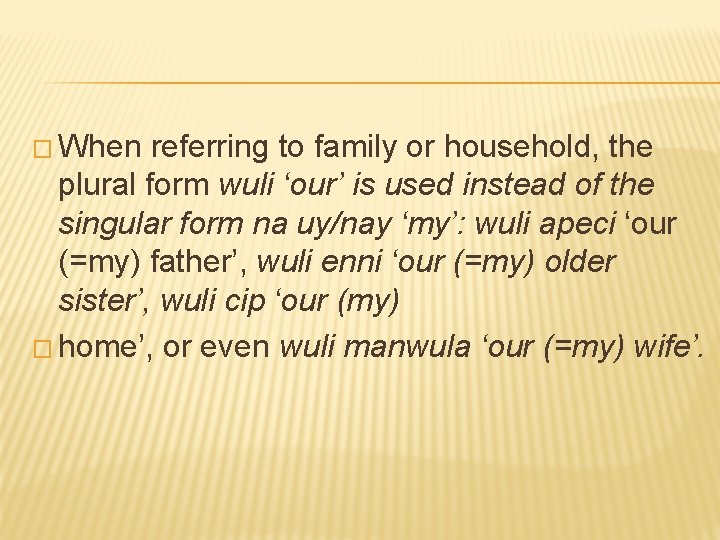 When referring to family or household, the plural form wuli ‘our’ is used instead of the singular form na uy/nay ‘my’: wuli apeci ‘our (=my) father’, wuli enni ‘our (=my) older sister’, wuli cip ‘our (my)

home’, or even wuli manwula ‘our (=my) wife’.